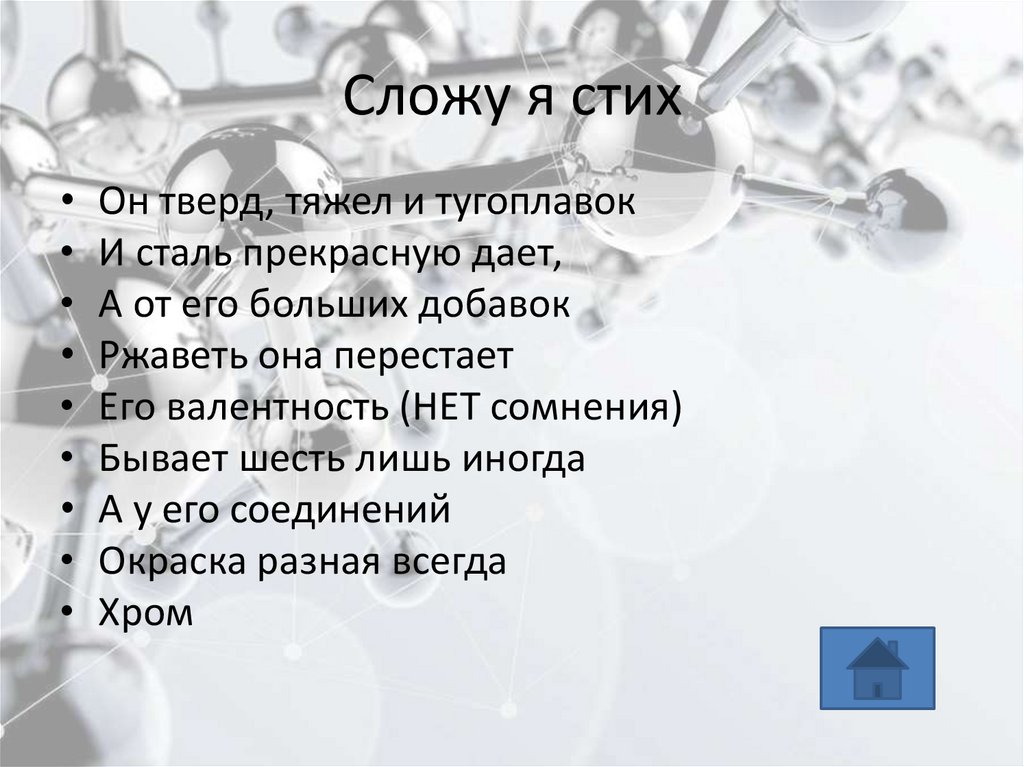 Сложу я стих

• Он тверд, тяжел и тугоплавок
• И сталь прекрасную дает,
• А от его больших добавок
• Ржаветь она перестает
• Его валентность (НЕТ сомнения)
• Бывает шесть лишь иногда
• А у его соединений
• Окраска разная всегда
• Хром